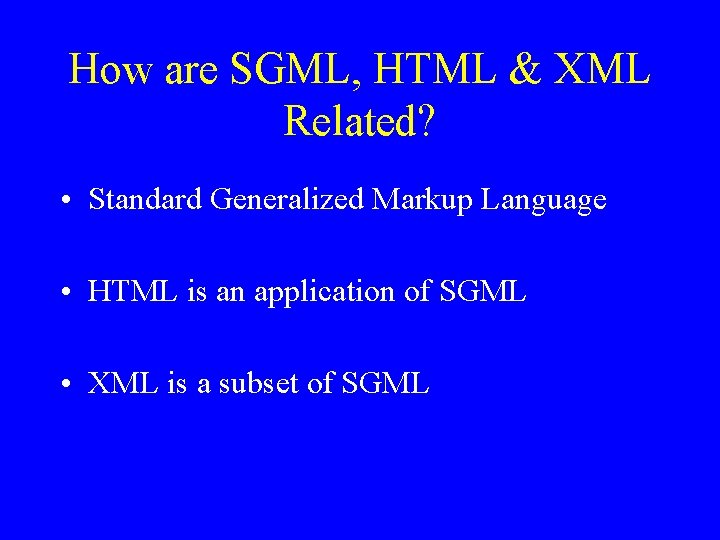 How are SGML, HTML & XML Related?

• Standard Generalized Markup Language

• HTML is an application of SGML

• XML is a subset of SGML